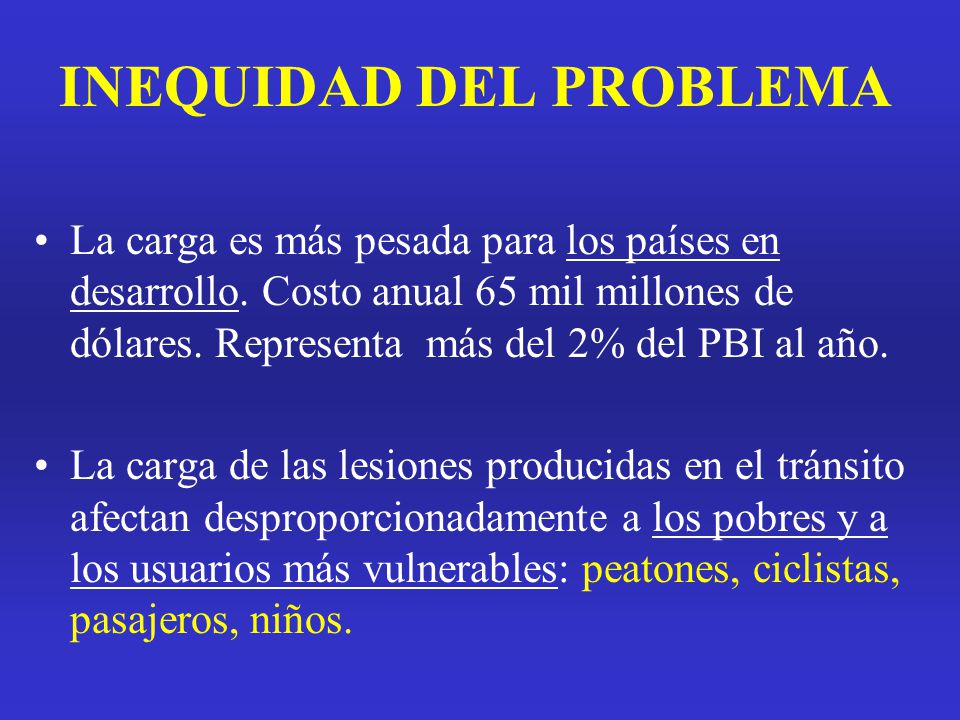 INEQUIDAD DEL PROBLEMA

• La carga es más pesada para los países en desarrollo. Costo anual 65 mil millones de dólares. Representa más del 2% del PBI al año.

• La carga de las lesiones producidas en el tránsito afectan desproporcionadamente a los pobres y a los usuarios más vulnerables: peatones, ciclistas, pasajeros, niños.